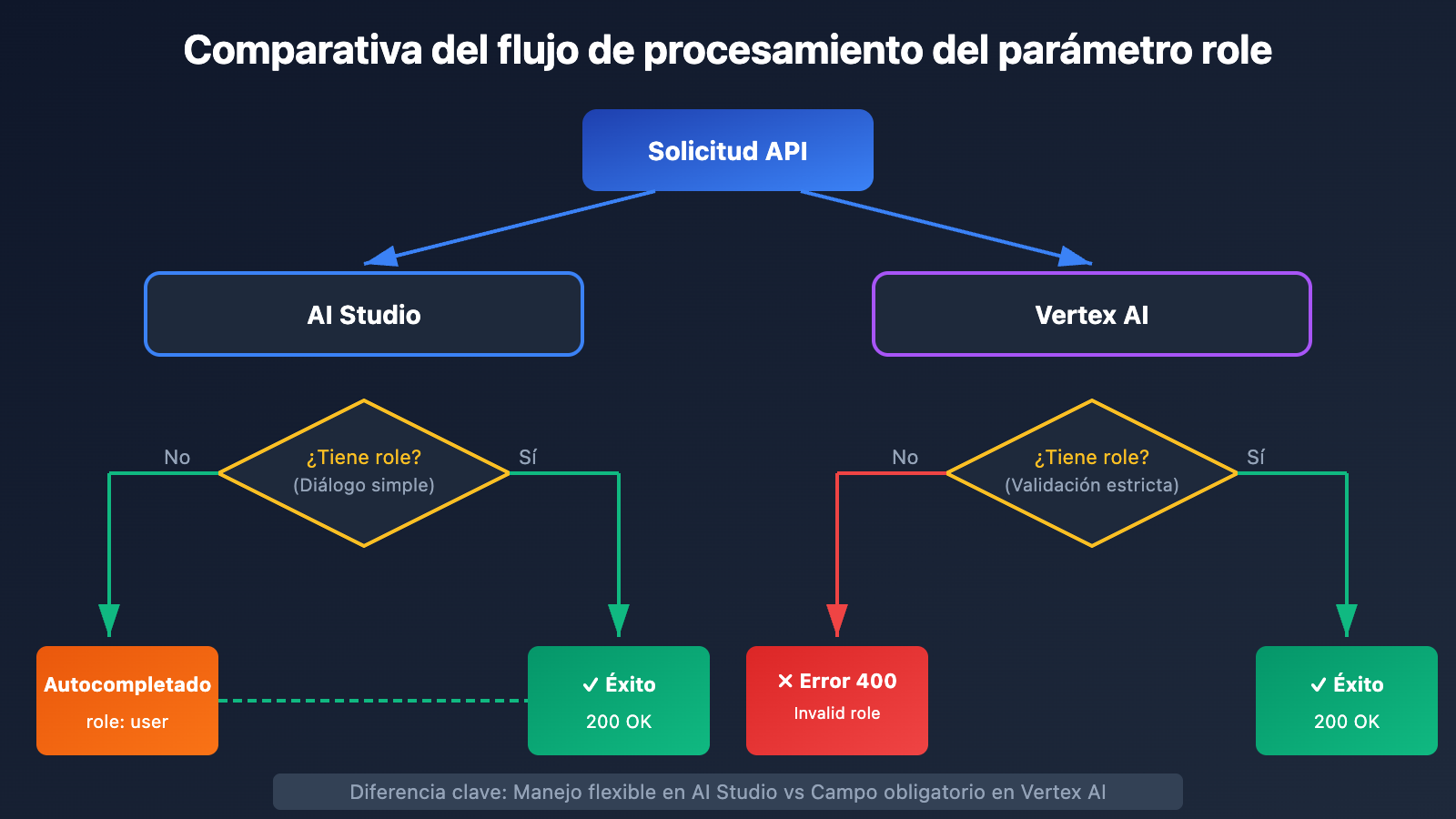 Comparativa del flujo de procesamiento del parámetro role

Solicitud API

AI Studio

Vertex AI

No

¿Tiene role?
(Diálogo simple)

Sí

No

¿Tiene role?
(Validación estricta)

Sí

Autocompletado
role: user

✓ Éxito
200 OK

✕ Error 400
Invalid role

✓ Éxito
200 OK

Diferencia clave: Manejo flexible en AI Studio vs Campo obligatorio en Vertex AI